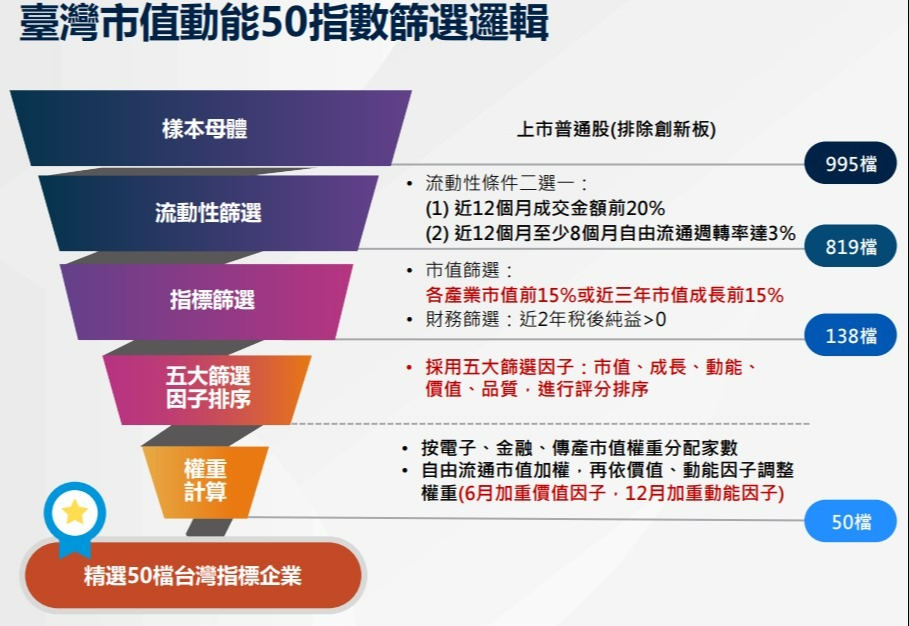 臺灣市值動能50指數篩選邏輯

樣本母體

上市普通股(排除創新板)

995檔

流動性篩選

• 流動性條件二選一：
(1) 近12個月成交金額前20%
(2) 近12個月至少8個月自由流通週轉率達3%

819檔

指標篩選

• 市值篩選：
各產業市值前15%或近三年市值成長前15%
• 財務篩選：近2年稅後純益>0

138檔

五大篩選因子排序

• 採用五大篩選因子：市值、成長、動能、價值、品質，進行評分排序

權重計算

• 按電子、金融、傳產市值權重分配家數
• 自由流通市值加權，再依價值、動能因子調整權重(6月加重價值因子，12月加重動能因子)

50檔

精選50檔台灣指標企業